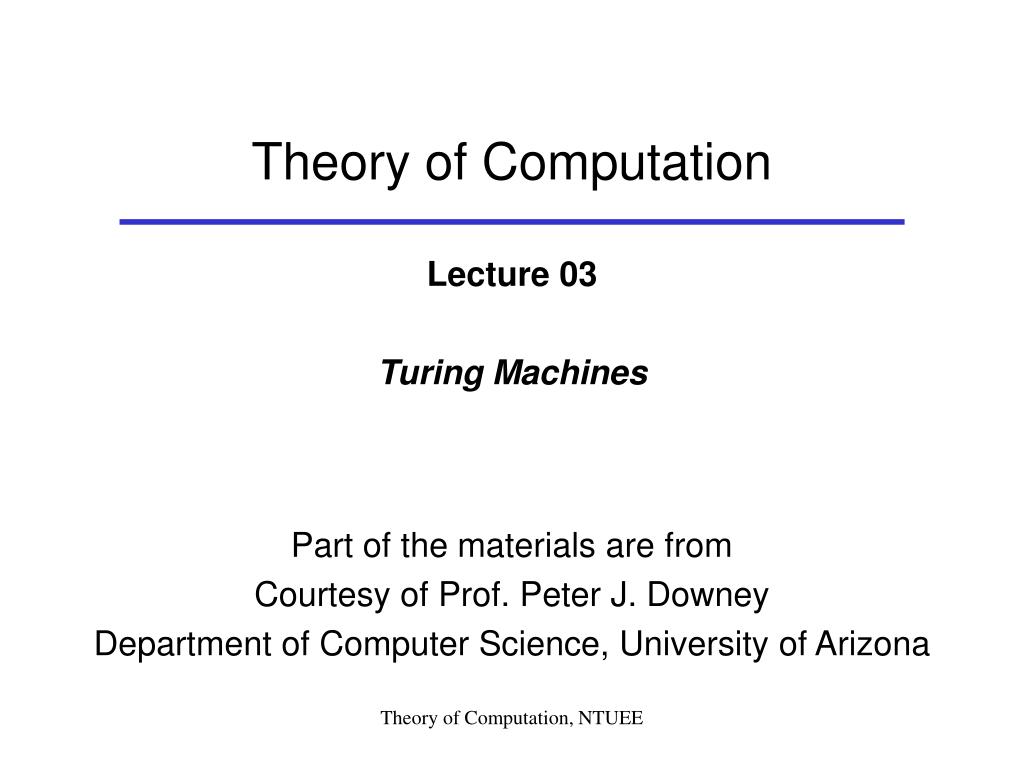 Theory of Computation

Lecture 03

Turing Machines

Part of the materials are from
Courtesy of Prof. Peter J. Downey
Department of Computer Science, University of Arizona

Theory of Computation, NTUEE